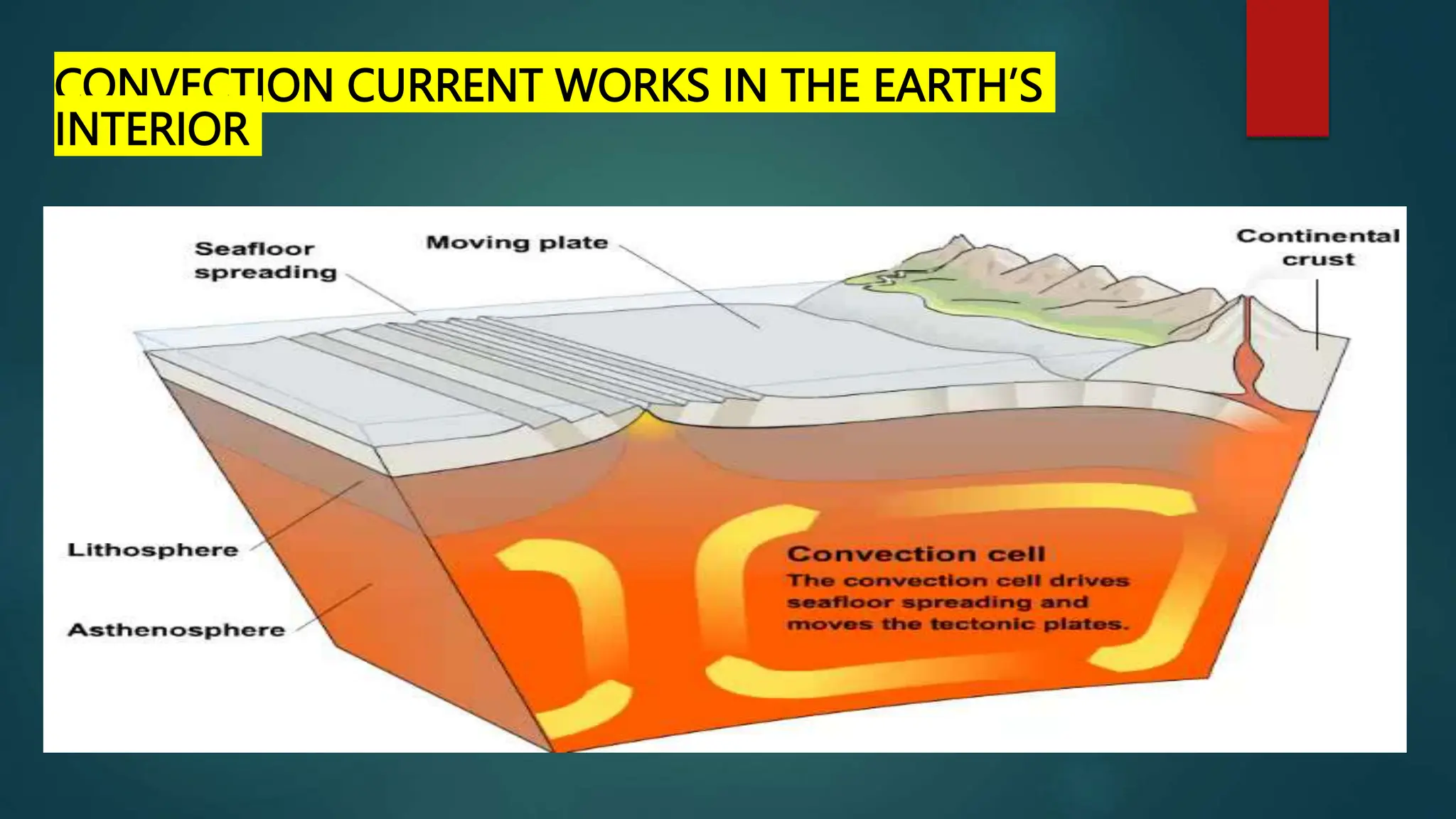 CONVECTION CURRENT WORKS IN THE EARTH'S INTERIOR

Seafloor spreading

Moving plate

Continental crust

Lithosphere

Asthenosphere

Convection cell
The convection cell drives seafloor spreading and moves the tectonic plates.